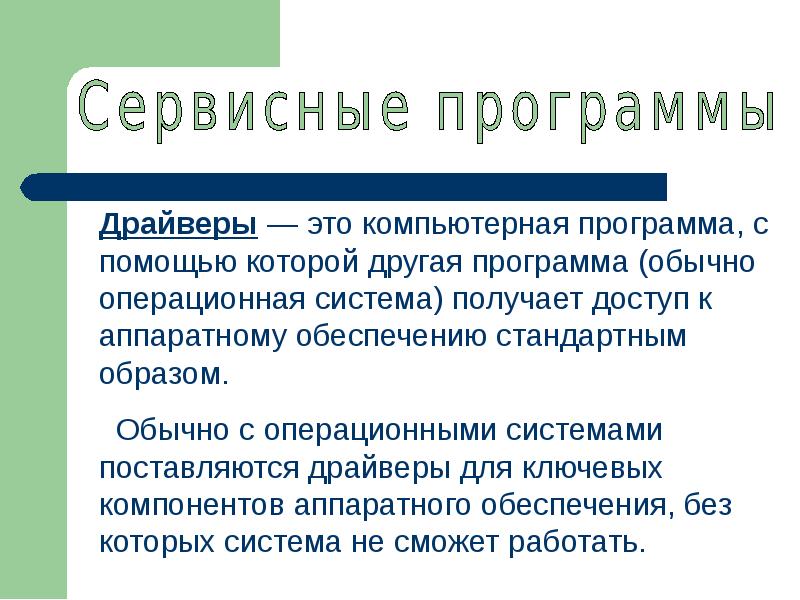 Сервисные программы

Драйверы — это компьютерная программа, с помощью которой другая программа (обычно операционная система) получает доступ к аппаратному обеспечению стандартным образом.

Обычно с операционными системами поставляются драйверы для ключевых компонентов аппаратного обеспечения, без которых система не сможет работать.